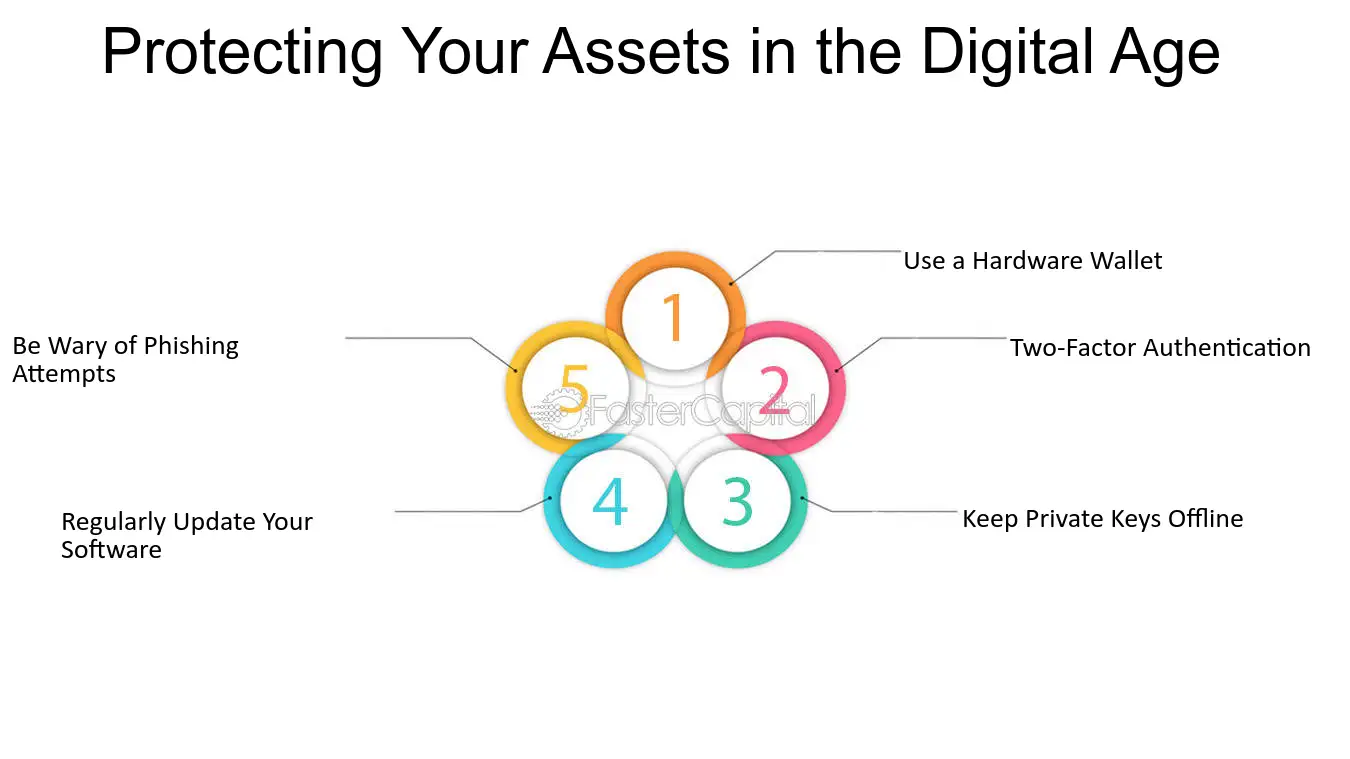 Protecting Your Assets in the Digital Age

1
Use a Hardware Wallet

2
Two-Factor Authentication

3
Keep Private Keys Offline

4
Regularly Update Your Software

5
Be Wary of Phishing Attempts

FasterCapital